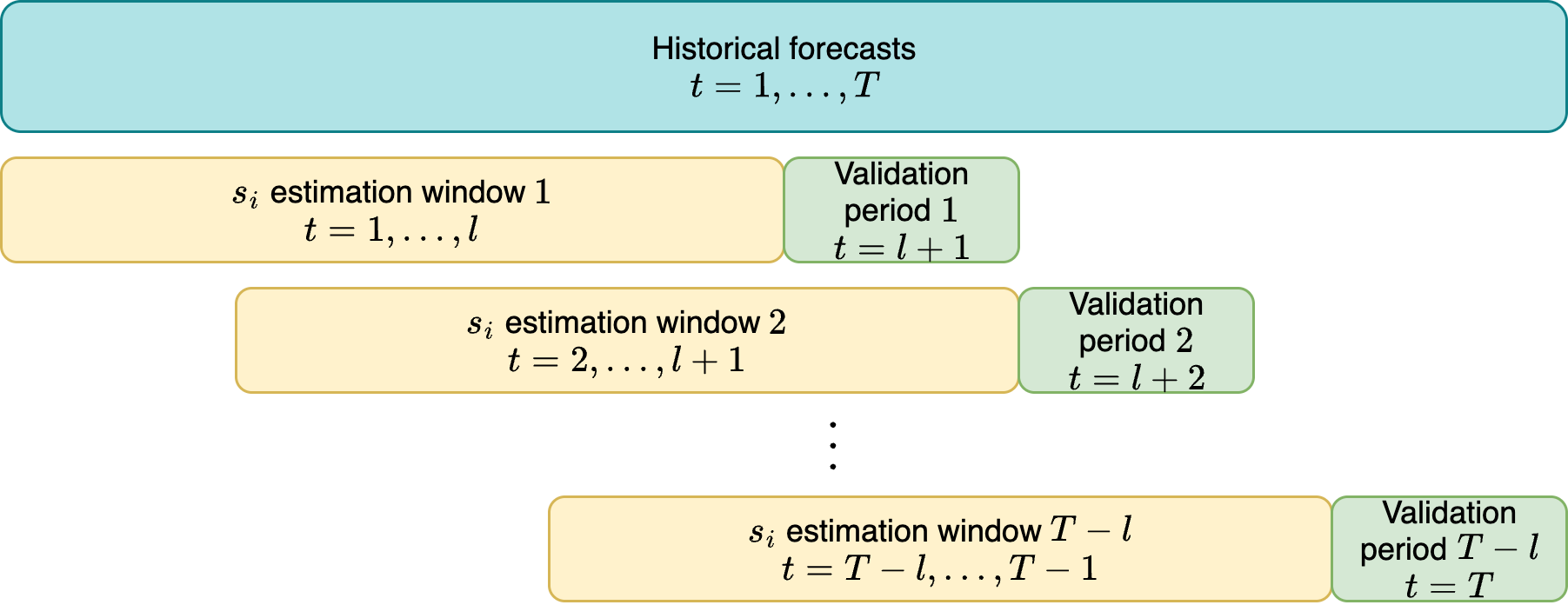 Historical forecasts
$t = 1, \ldots, T$

$s_i$ estimation window $1$
$t = 1, \ldots, l$

Validation period $1$
$t = l + 1$

$s_i$ estimation window $2$
$t = 2, \ldots, l + 1$

Validation period $2$
$t = l + 2$

$\vdots$

$s_i$ estimation window $T - l$
$t = T - l, \ldots, T - 1$

Validation period $T - l$
$t = T$